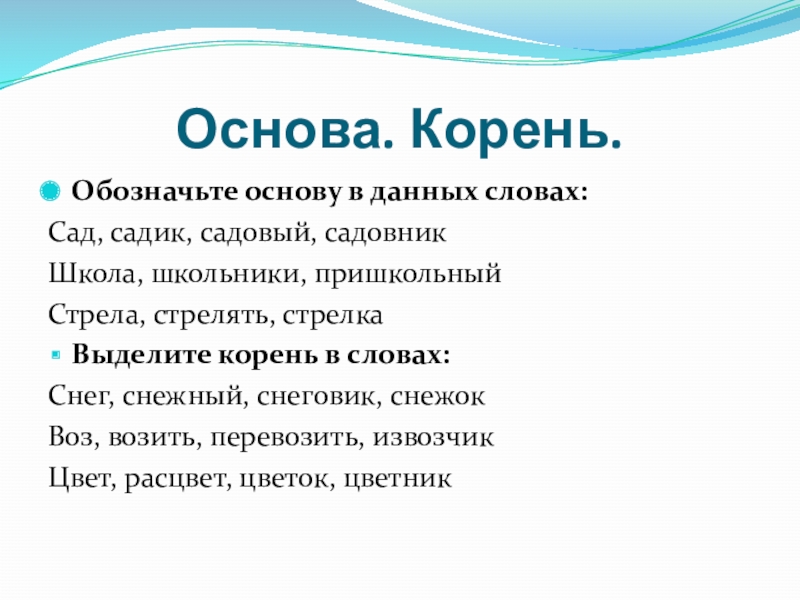 Основа. Корень.

Обозначьте основу в данных словах:

Сад, садик, садовый, садовник

Школа, школьники, пришкольный

Стрела, стрелять, стрелка

Выделите корень в словах:

Снег, снежный, снеговик, снежок

Воз, возить, перевозить, извозчик

Цвет, расцвет, цветок, цветник